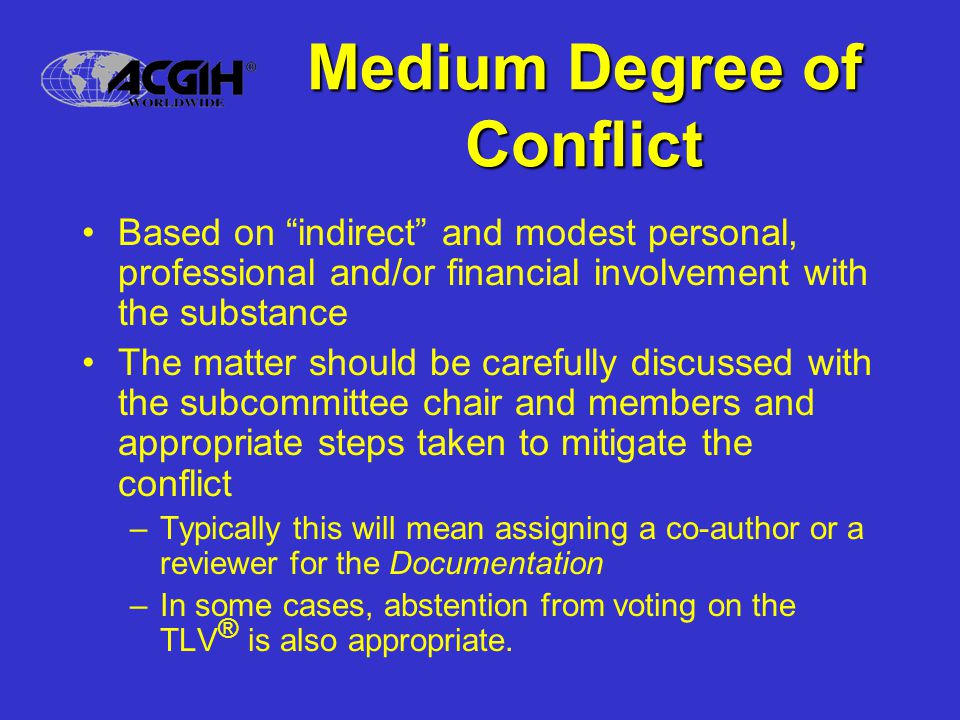 ACGIH® WORLDWIDE

Medium Degree of Conflict

• Based on “indirect” and modest personal, professional and/or financial involvement with the substance

• The matter should be carefully discussed with the subcommittee chair and members and appropriate steps taken to mitigate the conflict

– Typically this will mean assigning a co-author or a reviewer for the Documentation

– In some cases, abstention from voting on the TLV® is also appropriate.